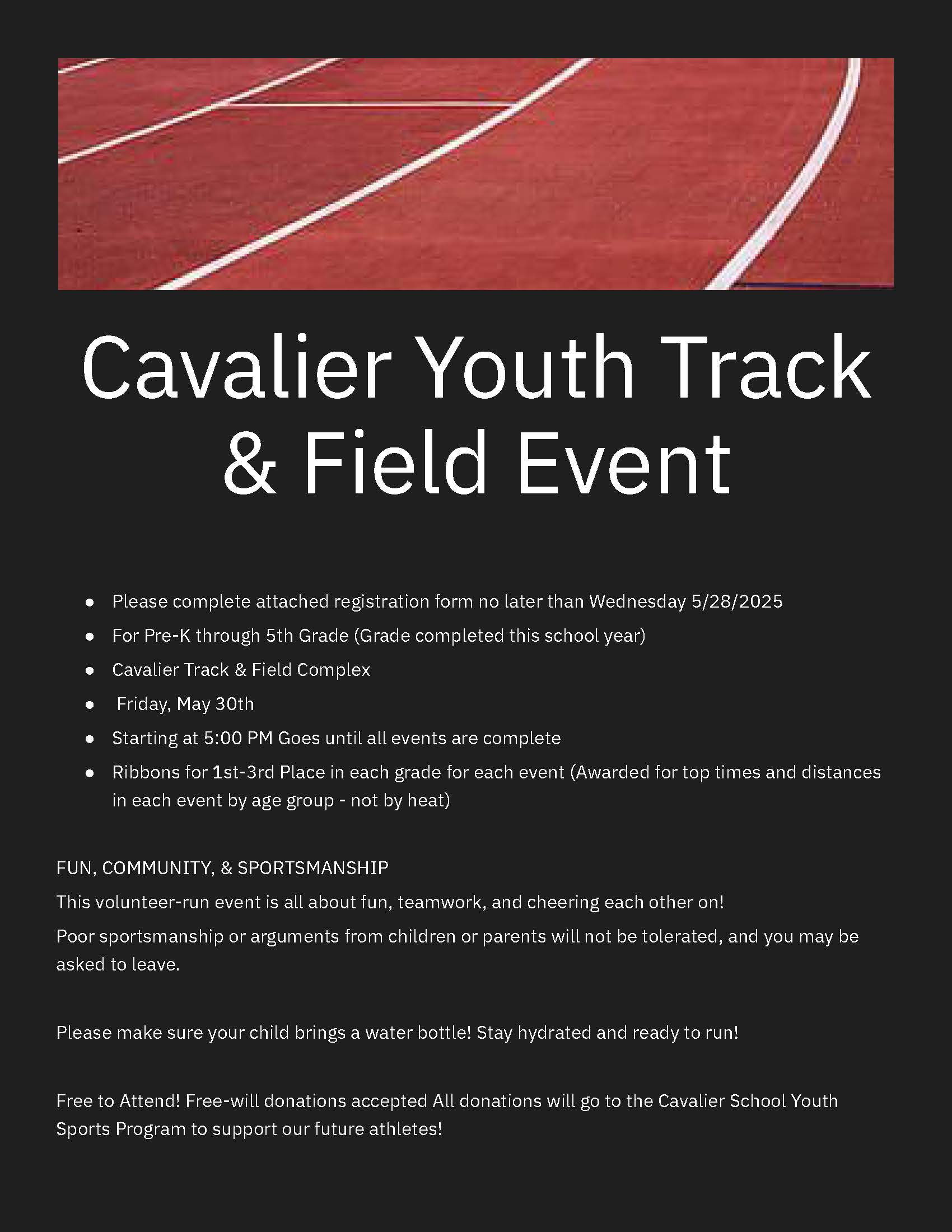 Cavalier Youth Track & Field Event

- Please complete attached registration form no later than Wednesday 5/28/2025
- For Pre-K through 5th Grade (Grade completed this school year)
- Cavalier Track & Field Complex
- Friday, May 30th
- Starting at 5:00 PM Goes until all events are complete
- Ribbons for 1st-3rd Place in each grade for each event (Awarded for top times and distances in each event by age group - not by heat)

FUN, COMMUNITY, & SPORTSMANSHIP
This volunteer-run event is all about fun, teamwork, and cheering each other on!
Poor sportsmanship or arguments from children or parents will not be tolerated, and you may be asked to leave.

Please make sure your child brings a water bottle! Stay hydrated and ready to run!

Free to Attend! Free-will donations accepted All donations will go to the Cavalier School Youth Sports Program to support our future athletes!